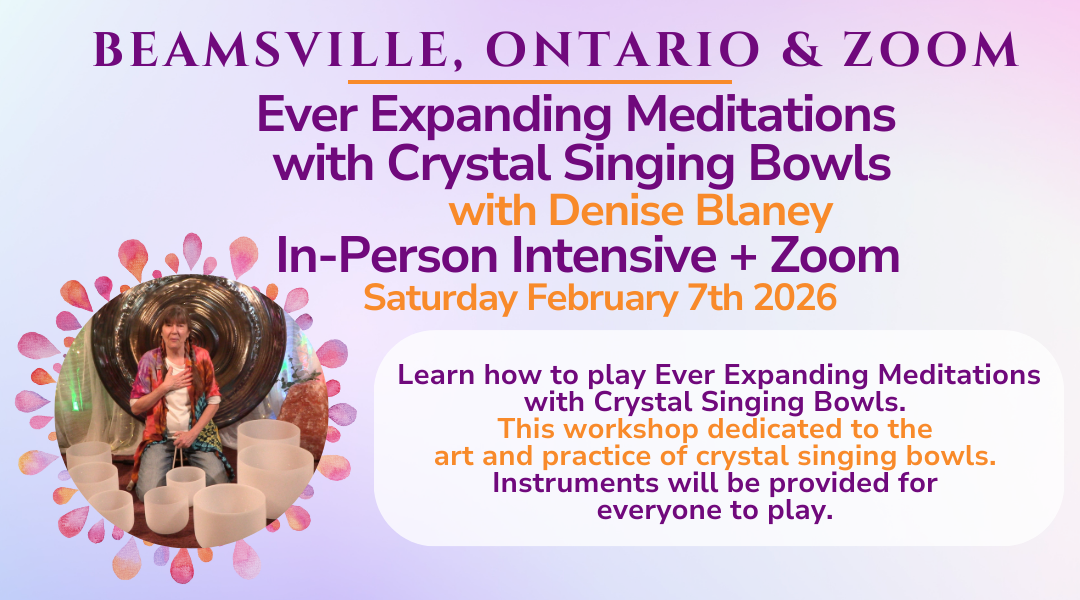 BEAMSVILLE, ONTARIO & ZOOM

Ever Expanding Meditations with Crystal Singing Bowls

with Denise Blaney

In-Person Intensive + Zoom

Saturday February 7th 2026

Learn how to play Ever Expanding Meditations with Crystal Singing Bowls.
This workshop dedicated to the art and practice of crystal singing bowls.
Instruments will be provided for everyone to play.